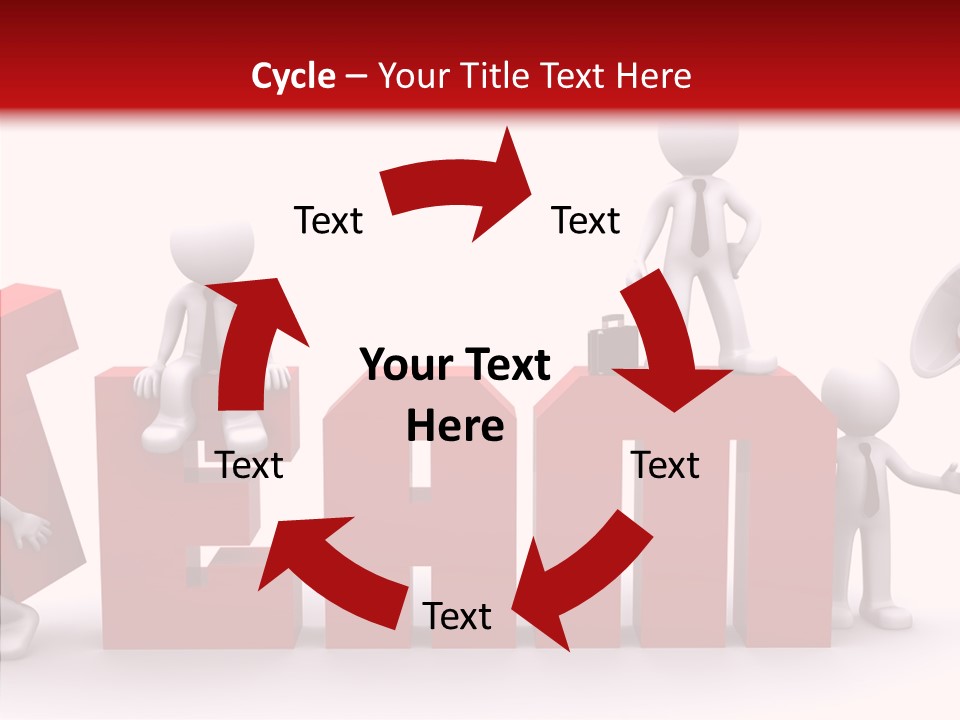 Cycle – Your Title Text Here

Text

Text

Your Text Here

Text

Text

Text